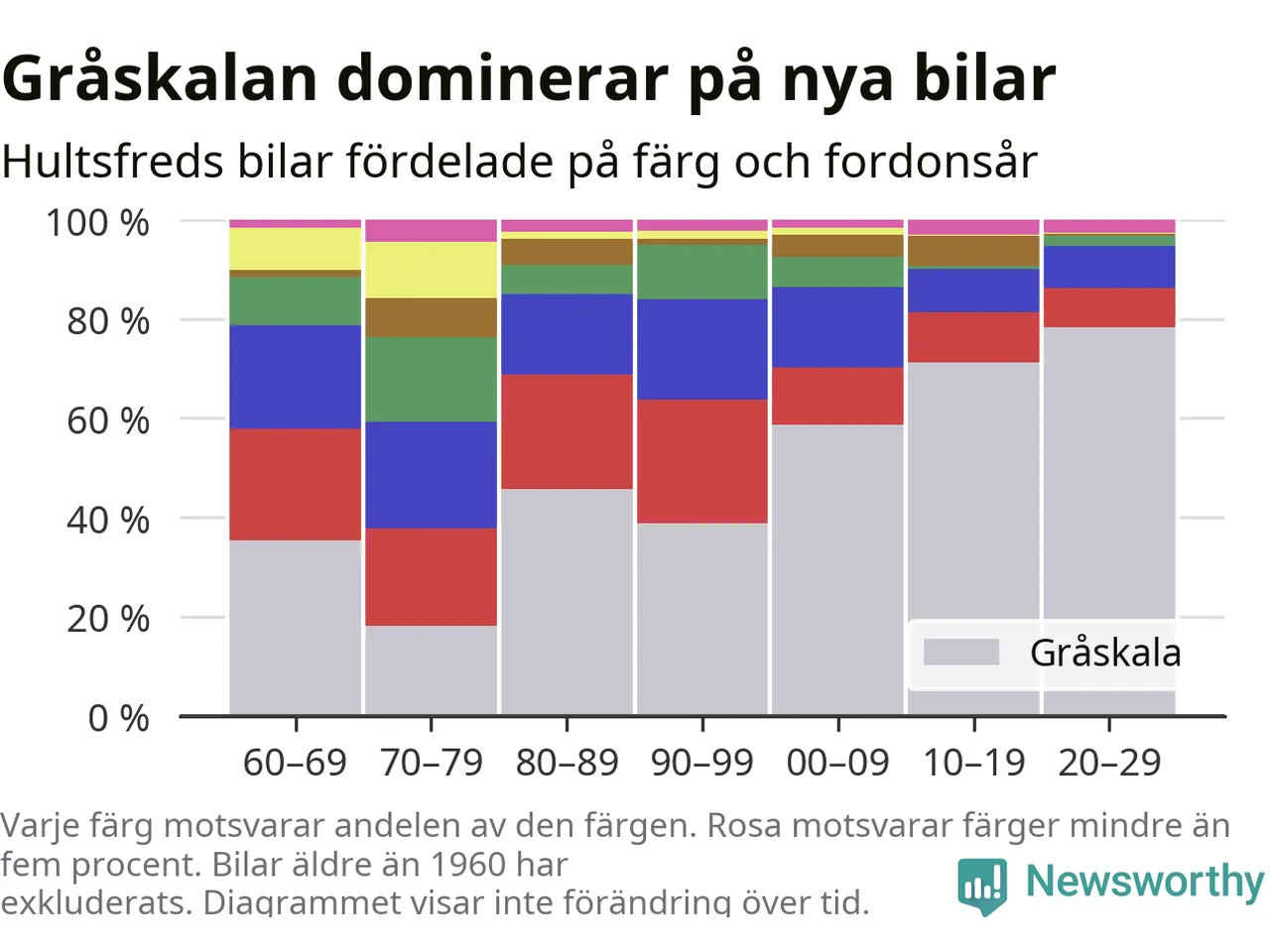 Gråskalan dominerar på nya bilar

Hultsfreds bilar fördelade på färg och fordonsår

100 %
80 %
60 %
40 %
20 %
0 %

Gråskala

60–69 70–79 80–89 90–99 00–09 10–19 20–29

Varje färg motsvarar andelen av den färgen. Rosa motsvarar färger mindre än fem procent. Bilar äldre än 1960 har exkluderats. Diagrammet visar inte förändring över tid.

Newsworthy